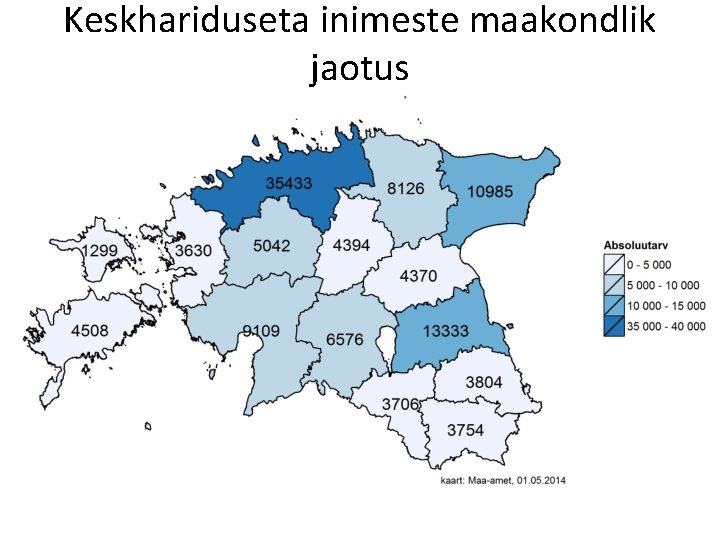 Keskhariduseta inimeste maakondlik jaotus

35433
8126
10985
1299
3630
5042
4394
4370
4508
9109
6576
13333
3804
3706
3754

Absoluutarv
0 - 5 000
5 000 - 10 000
10 000 - 15 000
35 000 - 40 000

kaart: Maa-amet, 01.05.2014